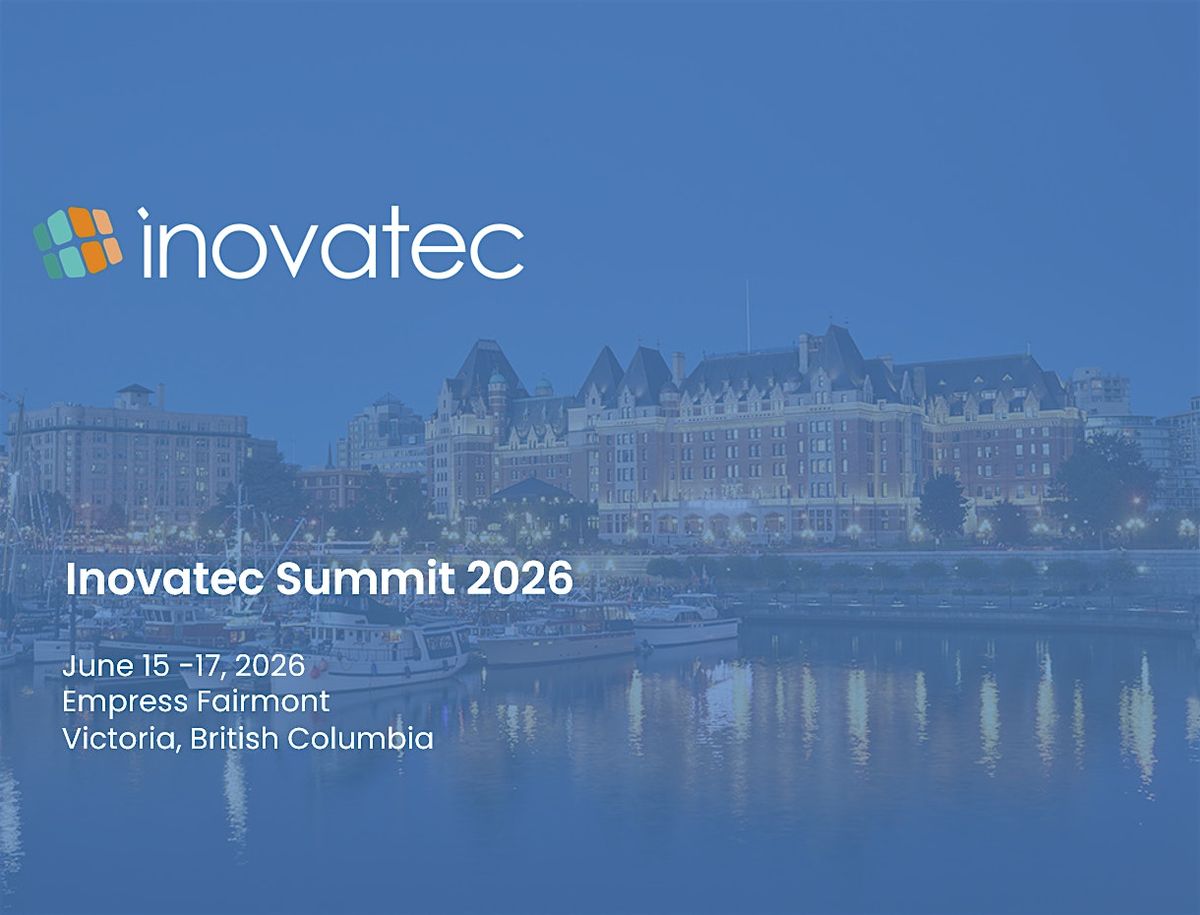 inovatec

Inovatec Summit 2026

June 15 -17, 2026
Empress Fairmont
Victoria, British Columbia